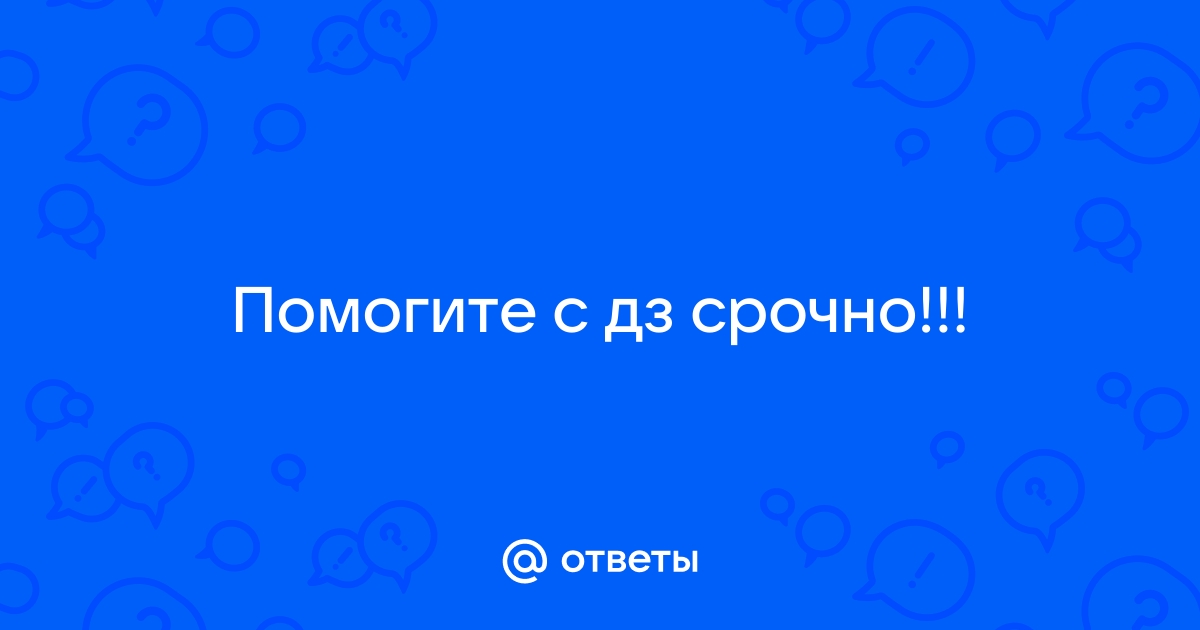 Помогите с дз срочно!!!

@ ответы